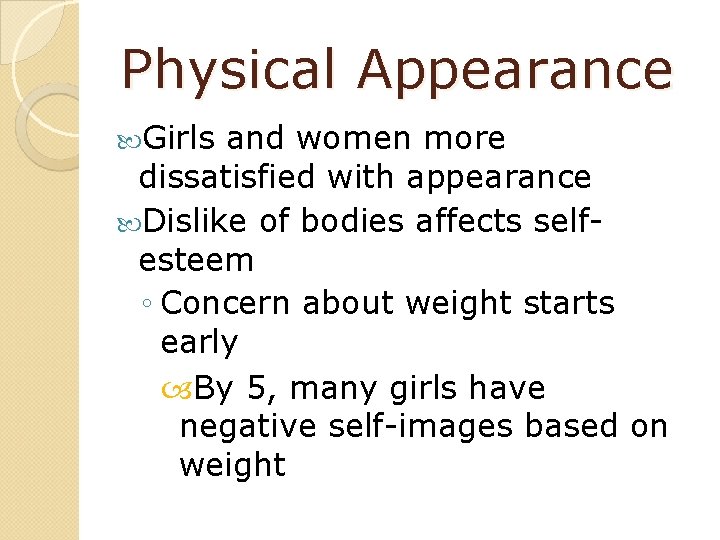 Physical Appearance

Girls and women more dissatisfied with appearance

Dislike of bodies affects self-esteem

◦ Concern about weight starts early

By 5, many girls have negative self-images based on weight